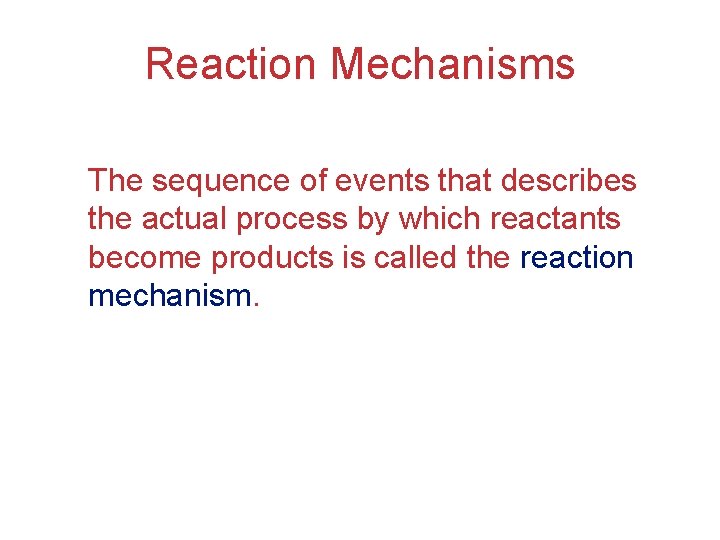 Reaction Mechanisms

The sequence of events that describes the actual process by which reactants become products is called the reaction mechanism.